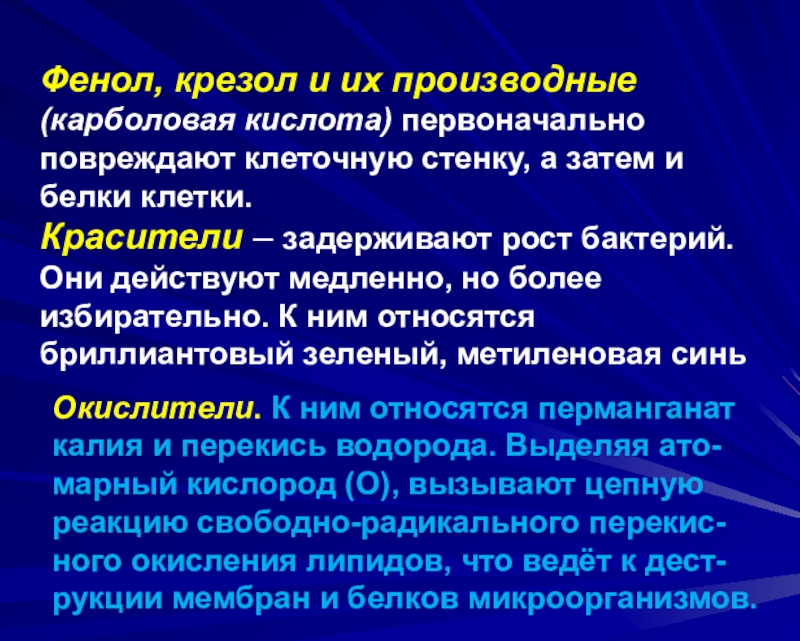 Фенол, крезол и их производные (карболовая кислота) первоначально повреждают клеточную стенку, а затем и белки клетки.
Красители – задерживают рост бактерий. Они действуют медленно, но более избирательно. К ним относятся бриллиантовый зеленый, метиленовая синь

Окислители. К ним относятся перманганат калия и перекись водорода. Выделяя атомарный кислород (О), вызывают цепную реакцию свободно-радикального перекисного окисления липидов, что ведёт к деструкции мембран и белков микроорганизмов.